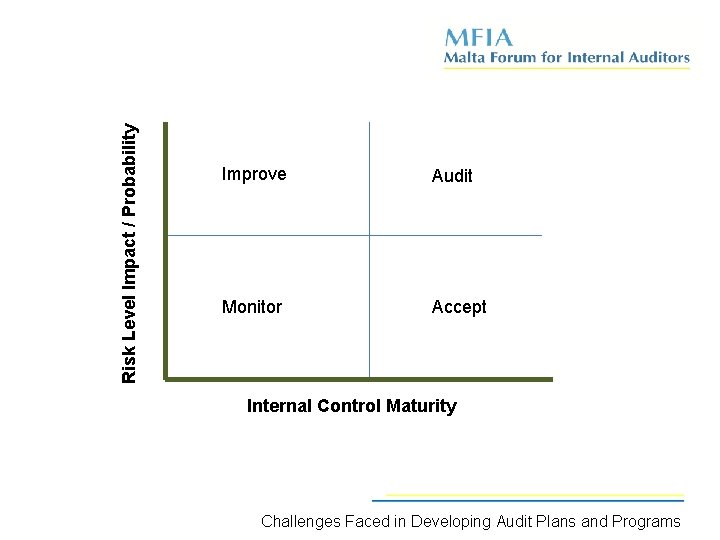 MFIA
Malta Forum for Internal Auditors

Risk Level Impact / Probability

Improve

Audit

Monitor

Accept

Internal Control Maturity

Challenges Faced in Developing Audit Plans and Programs